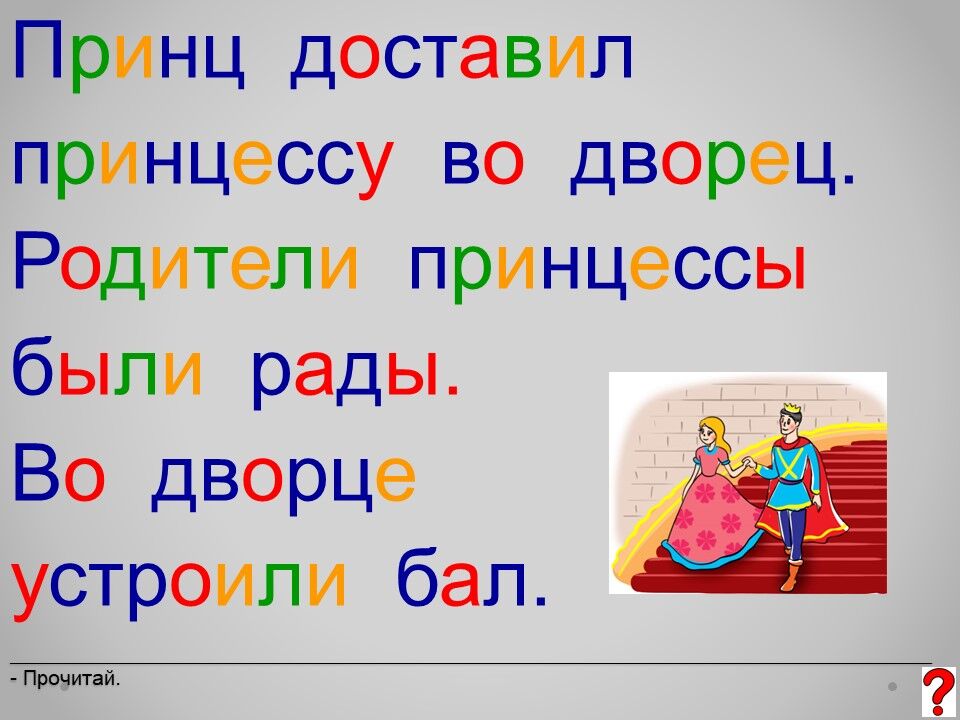 Принц доставил принцессу во дворец. Родители принцессы были рады. Во дворце устроили бал.

- Прочитай.

?